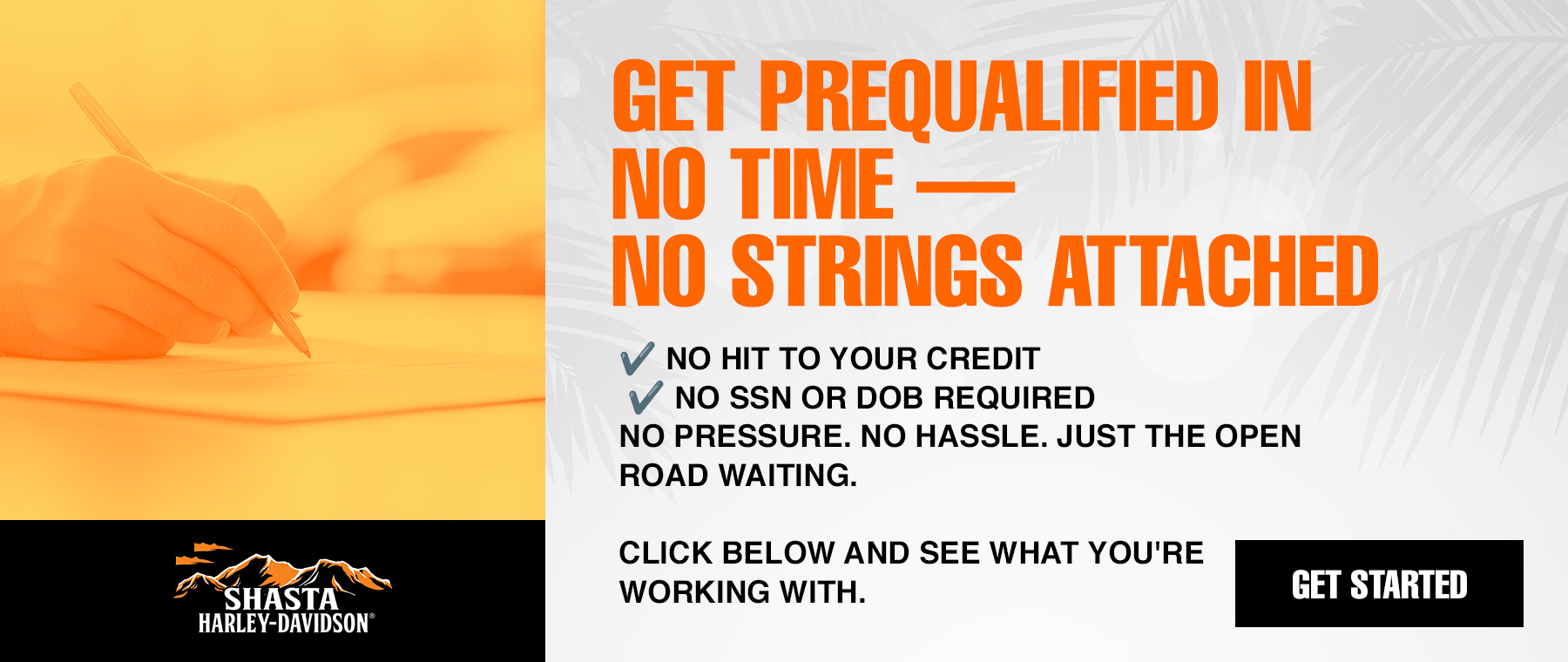 GET PREQUALIFIED IN NO TIME — NO STRINGS ATTACHED

✔ NO HIT TO YOUR CREDIT
✔ NO SSN OR DOB REQUIRED
NO PRESSURE. NO HASSLE. JUST THE OPEN ROAD WAITING.

CLICK BELOW AND SEE WHAT YOU'RE WORKING WITH.

GET STARTED

SHASTA
HARLEY-DAVIDSON®